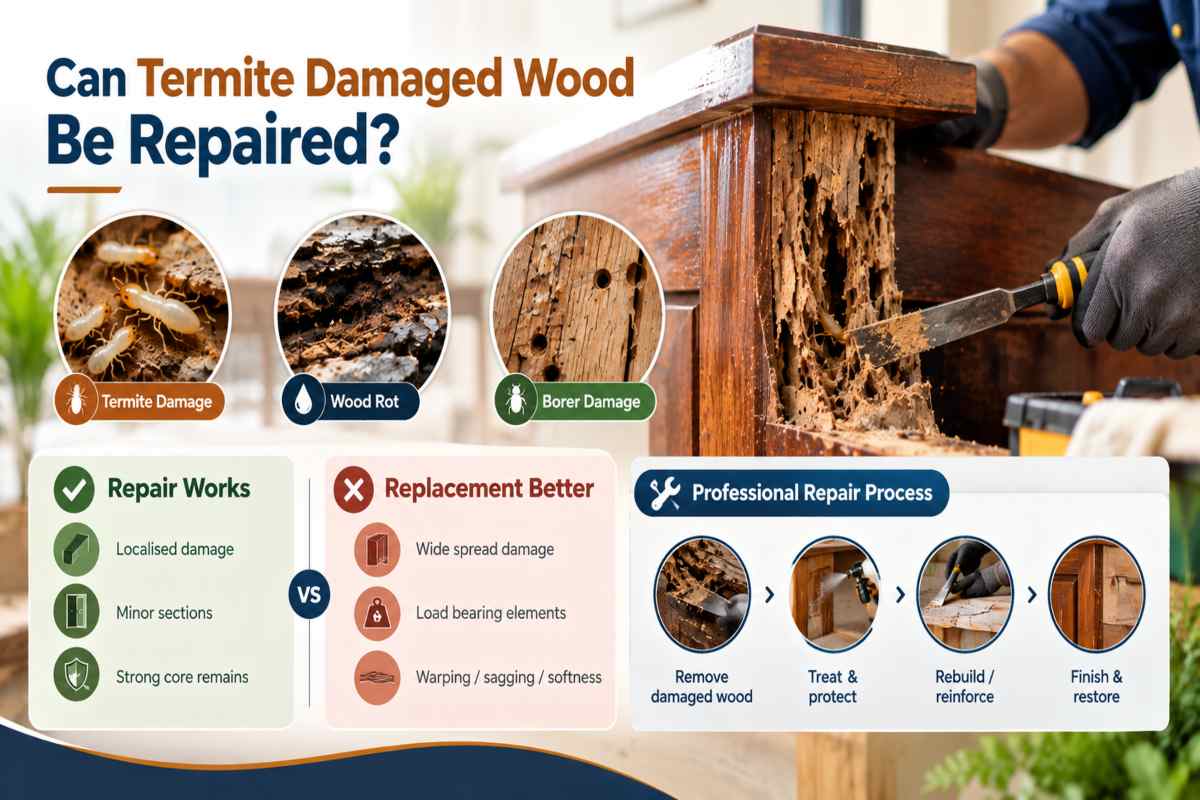 Can Termite Damaged Wood Be Repaired?

Termite Damage

Wood Rot

Borer Damage

Repair Works

Localised damage

Minor sections

Strong core remains

VS

Replacement Better

Wide spread damage

Load bearing elements

Warping / sagging / softness

Professional Repair Process

Remove damaged wood

Treat & protect

Rebuild / reinforce

Finish & restore